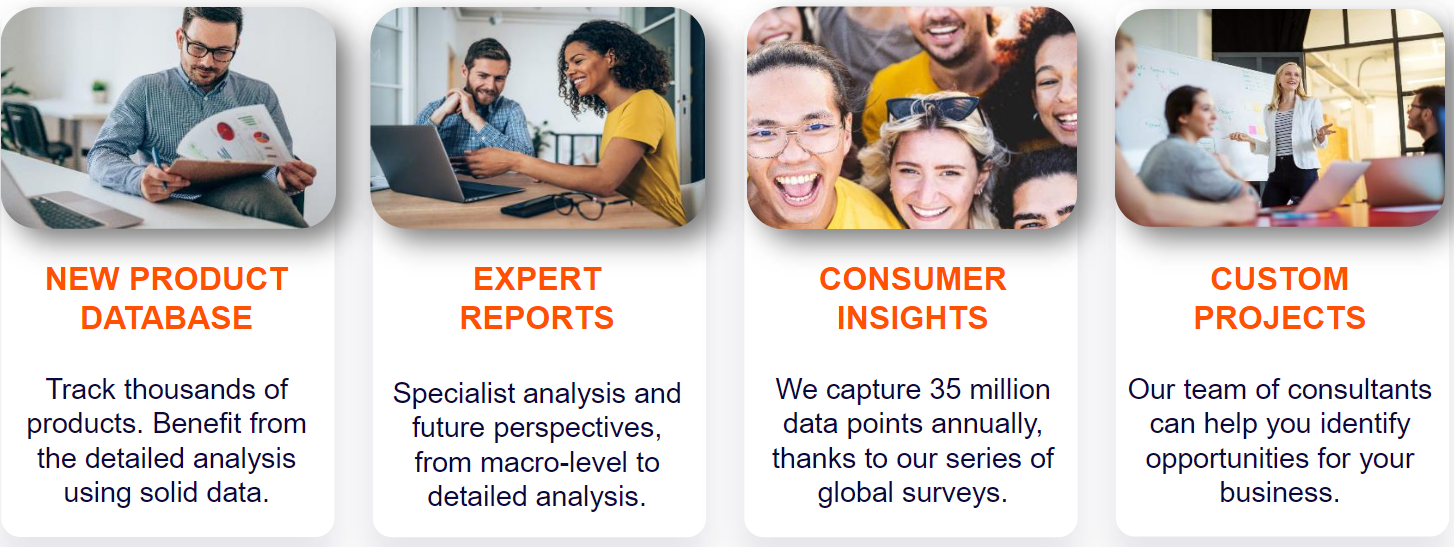 NEW PRODUCT DATABASE

Track thousands of products. Benefit from the detailed analysis using solid data.

EXPERT REPORTS

Specialist analysis and future perspectives, from macro-level to detailed analysis.

CONSUMER INSIGHTS

We capture 35 million data points annually, thanks to our series of global surveys.

CUSTOM PROJECTS

Our team of consultants can help you identify opportunities for your business.